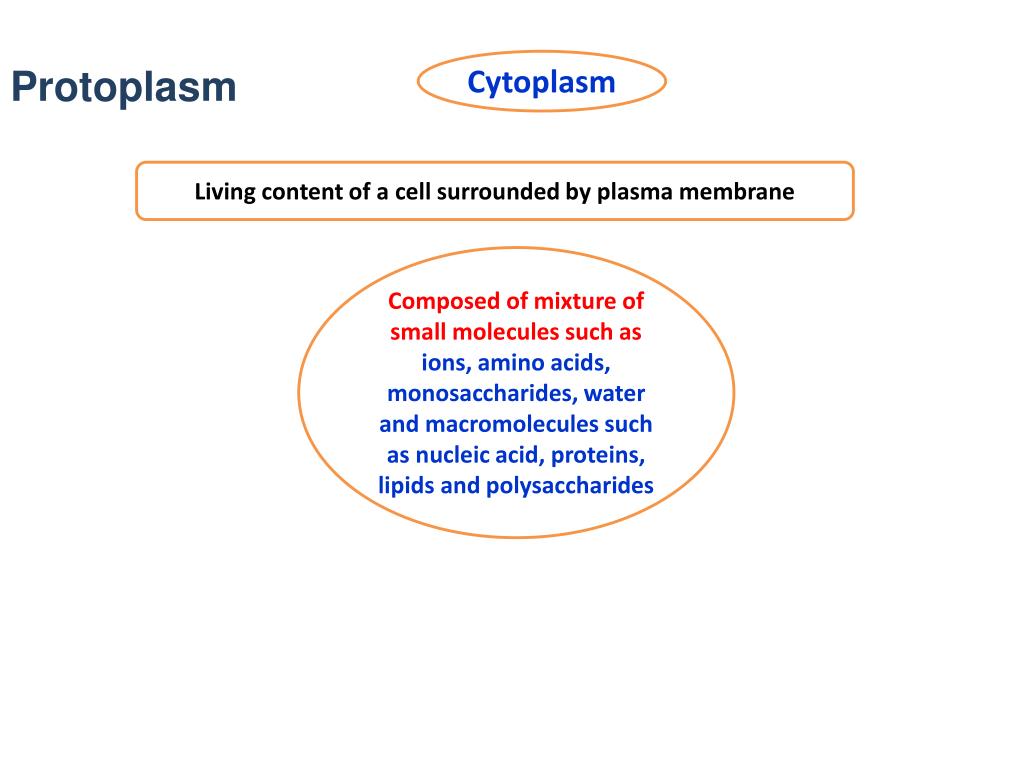 Protoplasm

Cytoplasm

Living content of a cell surrounded by plasma membrane

Composed of mixture of small molecules such as ions, amino acids, monosaccharides, water and macromolecules such as nucleic acid, proteins, lipids and polysaccharides